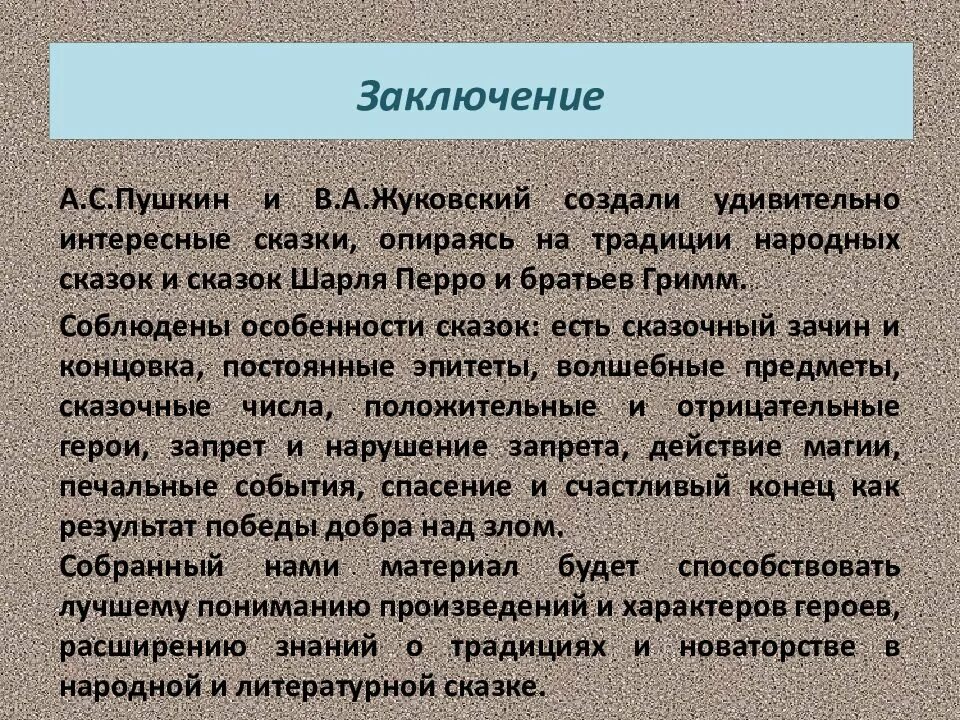 Заключение

А.С.Пушкин и В.А.Жуковский создали удивительно интересные сказки, опираясь на традиции народных сказок и сказок Шарля Перро и братьев Гримм.

Соблюдены особенности сказок: есть сказочный зачин и концовка, постоянные эпитеты, волшебные предметы, сказочные числа, положительные и отрицательные герои, запрет и нарушение запрета, действие магии, печальные события, спасение и счастливый конец как результат победы добра над злом.

Собранный нами материал будет способствовать лучшему пониманию произведений и характеров героев, расширению знаний о традициях и новаторстве в народной и литературной сказке.